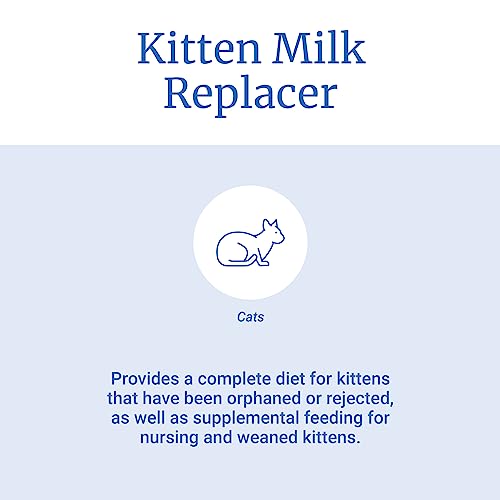 Kitten Milk Replacer

Cats

Provides a complete diet for kittens that have been orphaned or rejected, as well as supplemental feeding for nursing and weaned kittens.